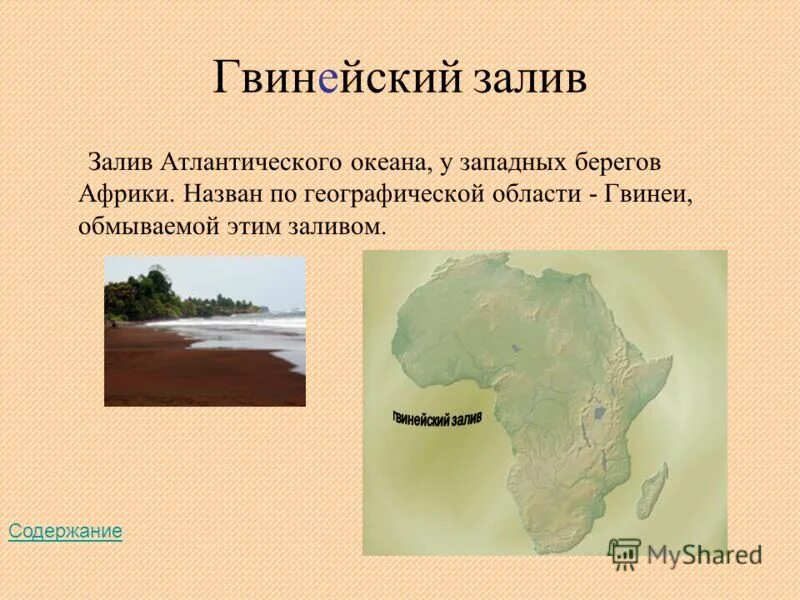 Гвинейский залив

Залив Атлантического океана, у западных берегов Африки. Назван по географической области - Гвинеи, обмываемой этим заливом.

гвинейский залив

Содержание

MyShared